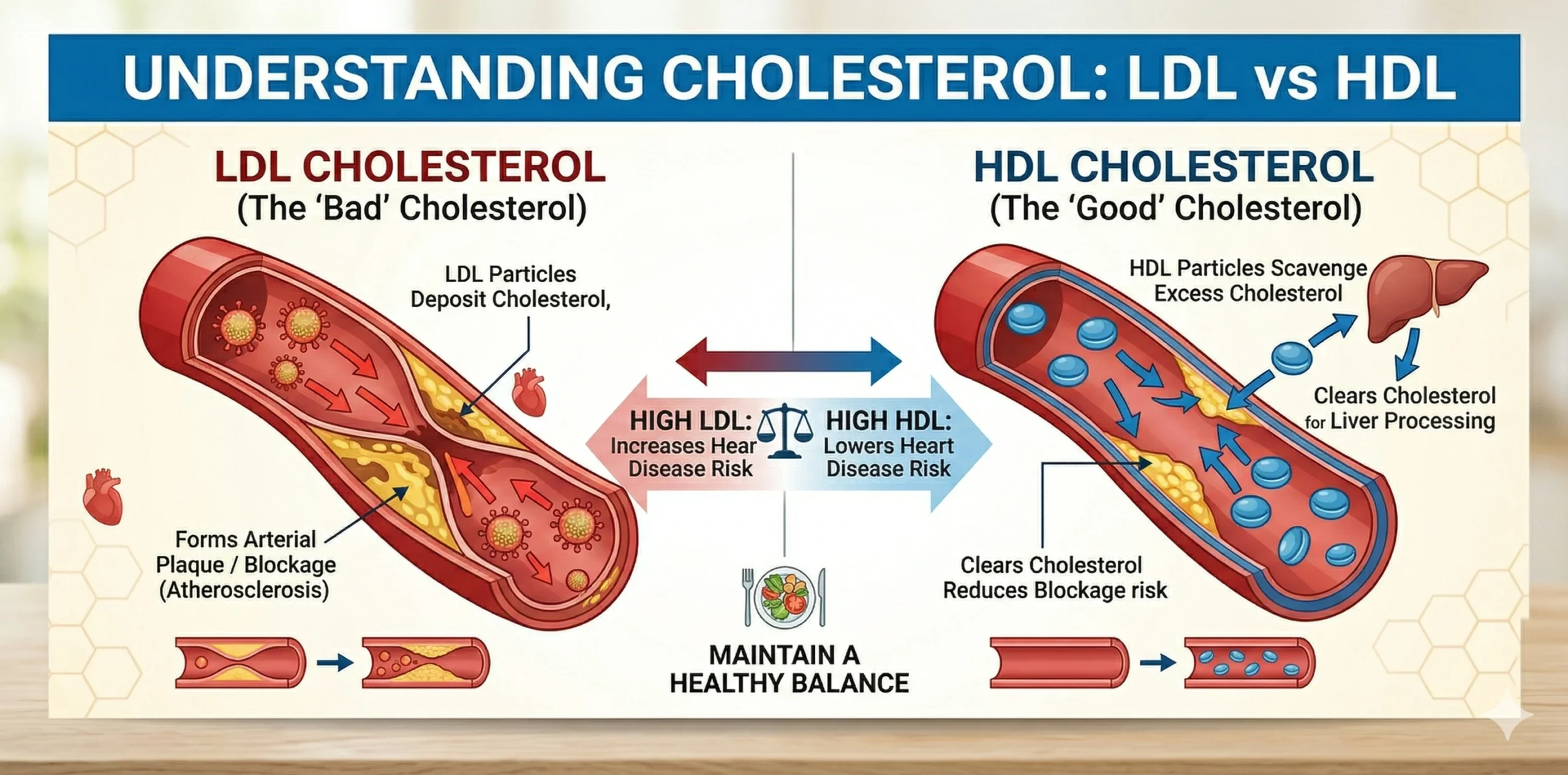 UNDERSTANDING CHOLESTEROL: LDL vs HDL

LDL CHOLESTEROL
(The 'Bad' Cholesterol)

LDL Particles Deposit Cholesterol,

Forms Arterial Plaque / Blockage (Atherosclerosis)

HIGH LDL: Increases Hear Disease Risk

HIGH HDL: Lowers Heart Disease Risk

MAINTAIN A HEALTHY BALANCE

HDL CHOLESTEROL
(The 'Good' Cholesterol)

HDL Particles Scavenge Excess Cholesterol

Clears Cholesterol for Liver Processing

Clears Cholesterol Reduces Blockage risk